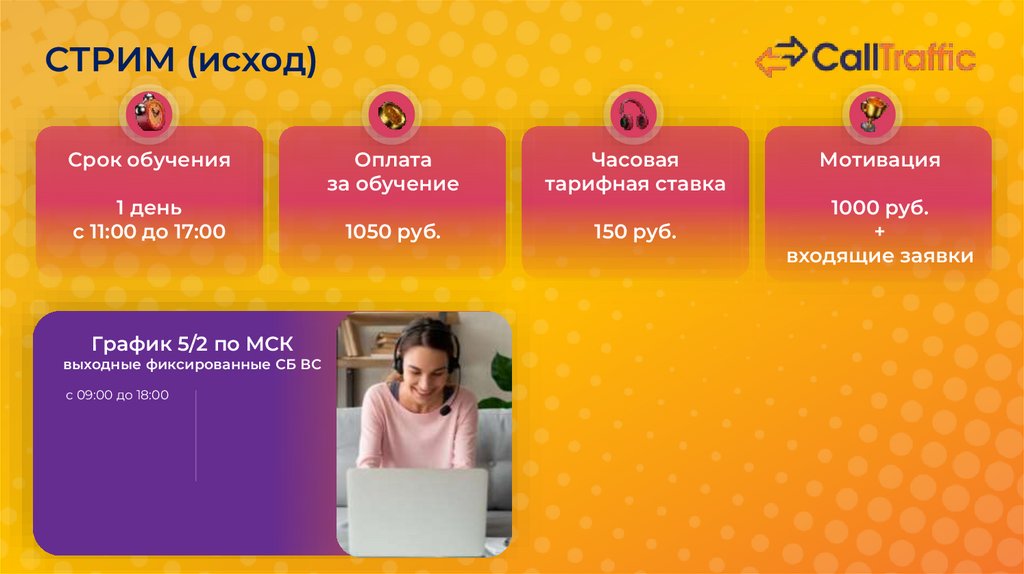 СТРИМ (исход)

CallTraffic

Срок обучения

1 день
с 11:00 до 17:00

Оплата
за обучение

1050 руб.

Часовая
тарифная ставка

150 руб.

Мотивация

1000 руб.
+
входящие заявки

График 5/2 по МСК
выходные фиксированные СБ ВС

с 09:00 до 18:00